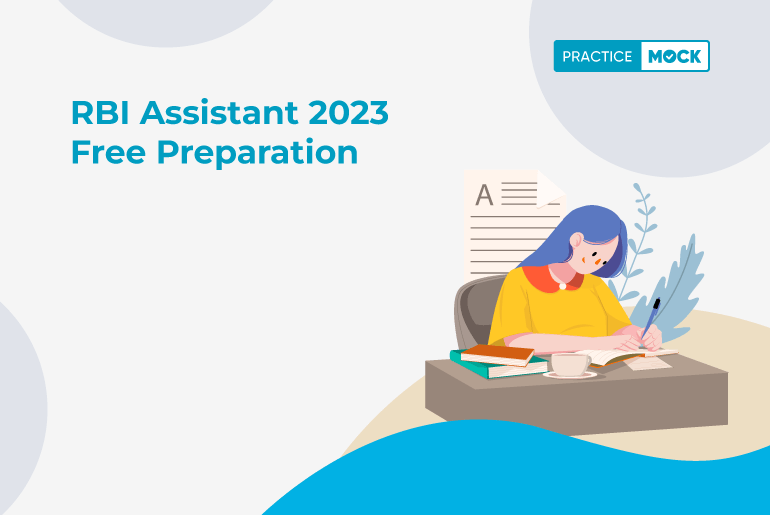 PRACTICE MOCK

RBI Assistant 2023
Free Preparation

A